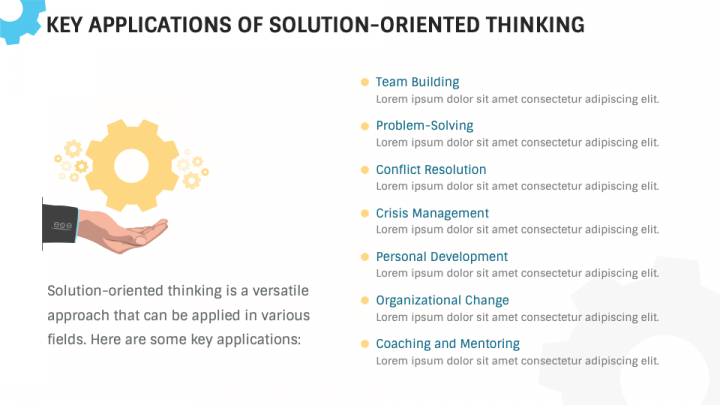 KEY APPLICATIONS OF SOLUTION-ORIENTED THINKING

Solution-oriented thinking is a versatile approach that can be applied in various fields. Here are some key applications:

Team Building
Lorem ipsum dolor sit amet consectetur adipiscing elit.

Problem-Solving
Lorem ipsum dolor sit amet consectetur adipiscing elit.

Conflict Resolution
Lorem ipsum dolor sit amet consectetur adipiscing elit.

Crisis Management
Lorem ipsum dolor sit amet consectetur adipiscing elit.

Personal Development
Lorem ipsum dolor sit amet consectetur adipiscing elit.

Organizational Change
Lorem ipsum dolor sit amet consectetur adipiscing elit.

Coaching and Mentoring
Lorem ipsum dolor sit amet consectetur adipiscing elit.